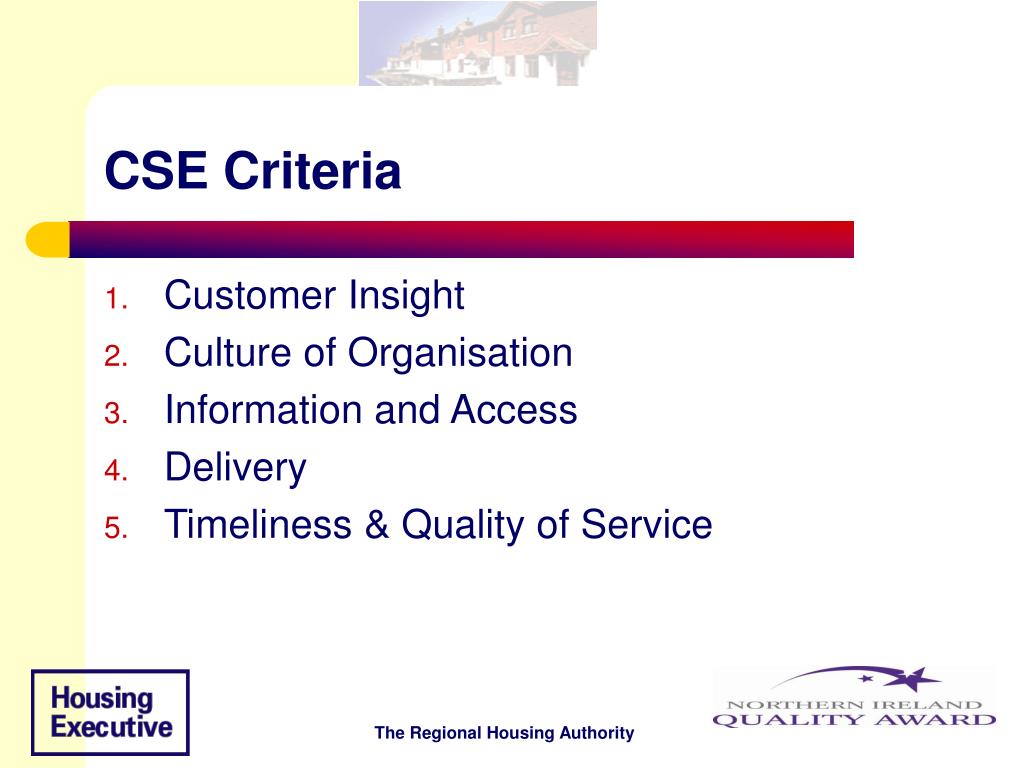 CSE Criteria

1. Customer Insight
2. Culture of Organisation
3. Information and Access
4. Delivery
5. Timeliness & Quality of Service

Housing Executive

The Regional Housing Authority

NORTHERN IRELAND QUALITY AWARD